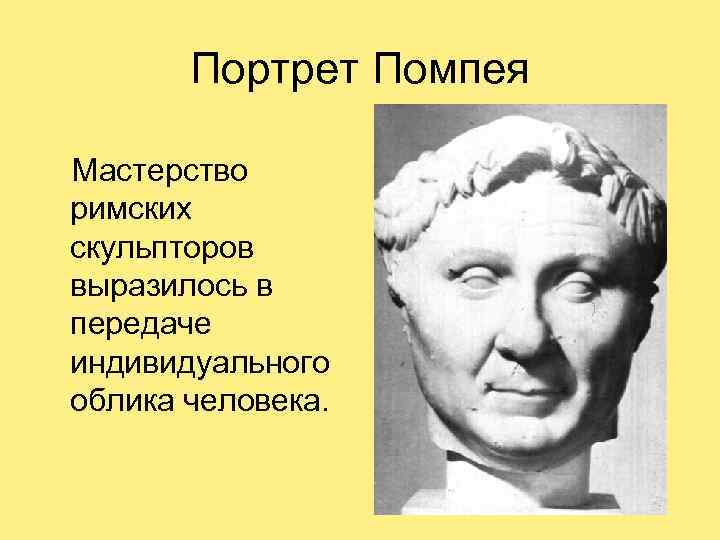 Портрет Помпея

Мастерство римских скульпторов выразилось в передаче индивидуального облика человека.